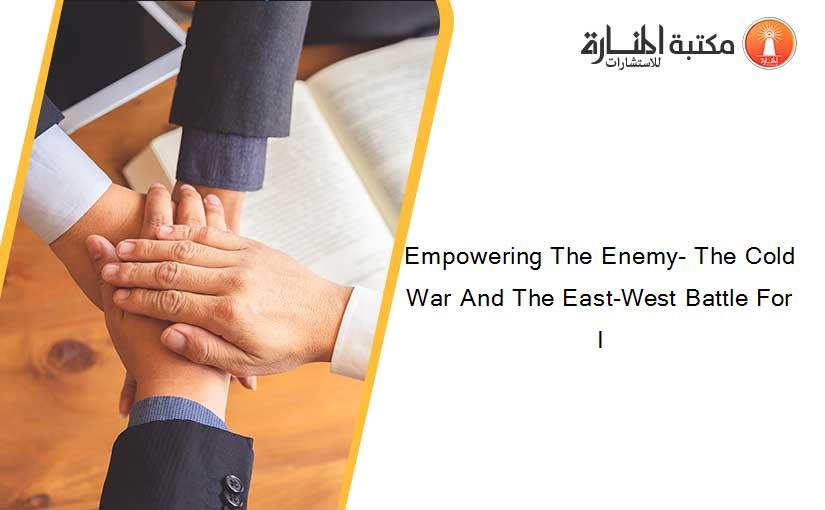 مكتبة المنارة للاستشارات

Empowering The Enemy- The Cold War And The East-West Battle For I